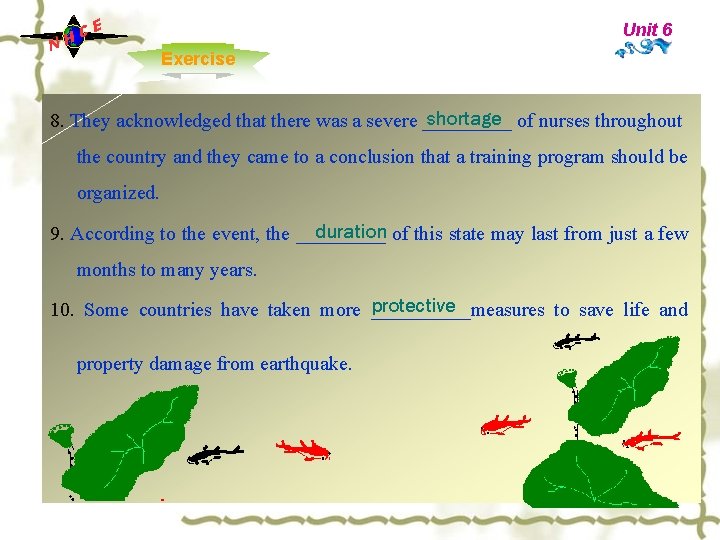 NHCE

Unit 6

Exercise

8. They acknowledged that there was a severe shortage of nurses throughout the country and they came to a conclusion that a training program should be organized.

9. According to the event, the duration of this state may last from just a few months to many years.

10. Some countries have taken more protective measures to save life and property damage from earthquake.